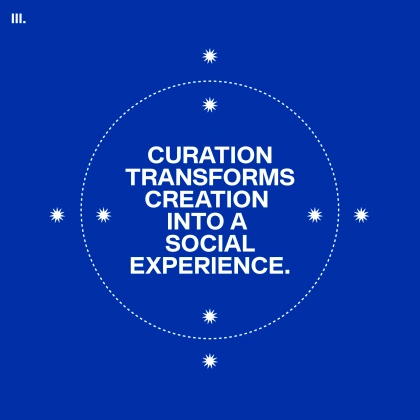 III.

CURATION TRANSFORMS CREATION INTO A SOCIAL EXPERIENCE.